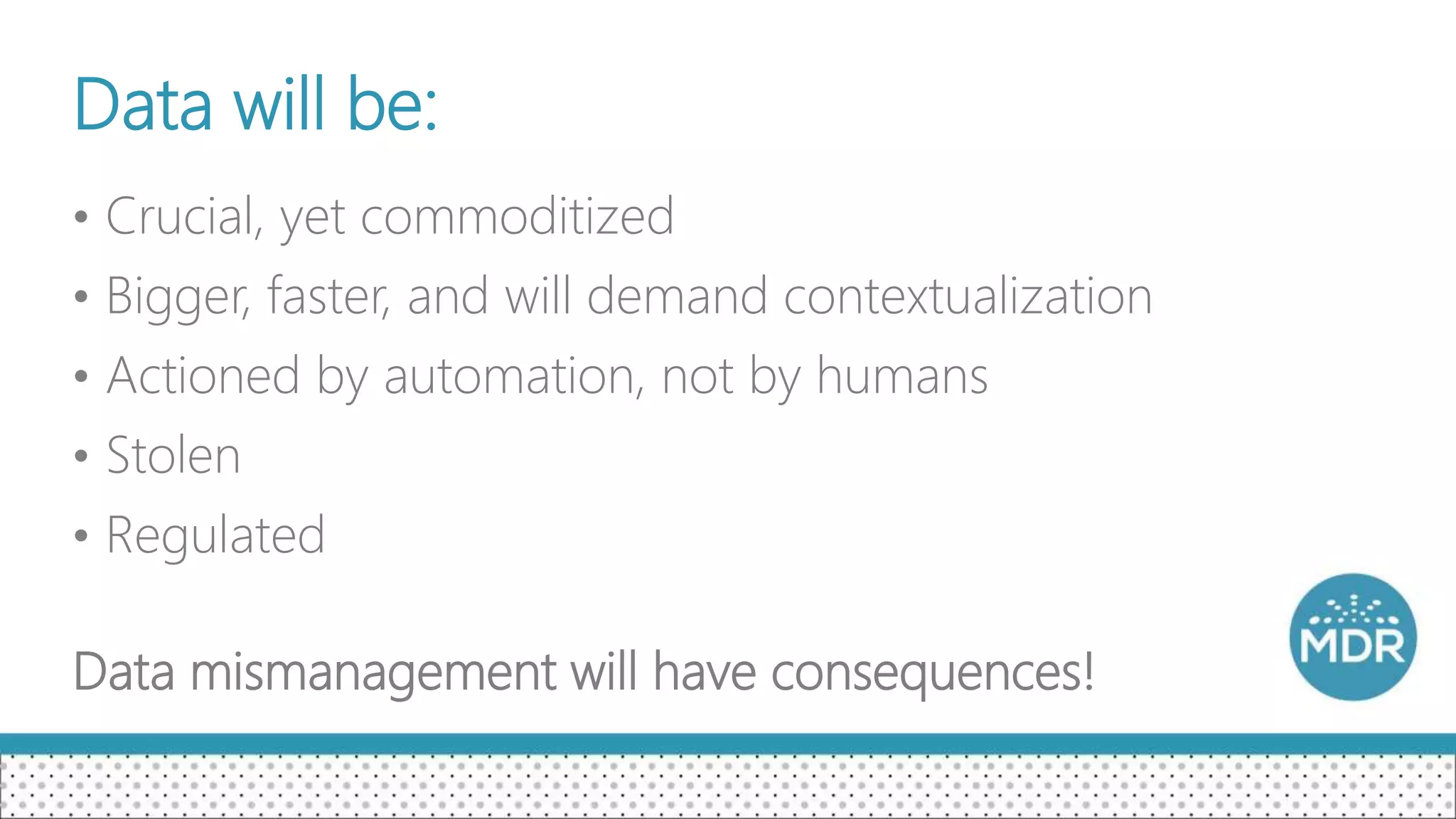 Data will be:

• Crucial, yet commoditized
• Bigger, faster, and will demand contextualization
• Actioned by automation, not by humans
• Stolen
• Regulated

Data mismanagement will have consequences!

MDR